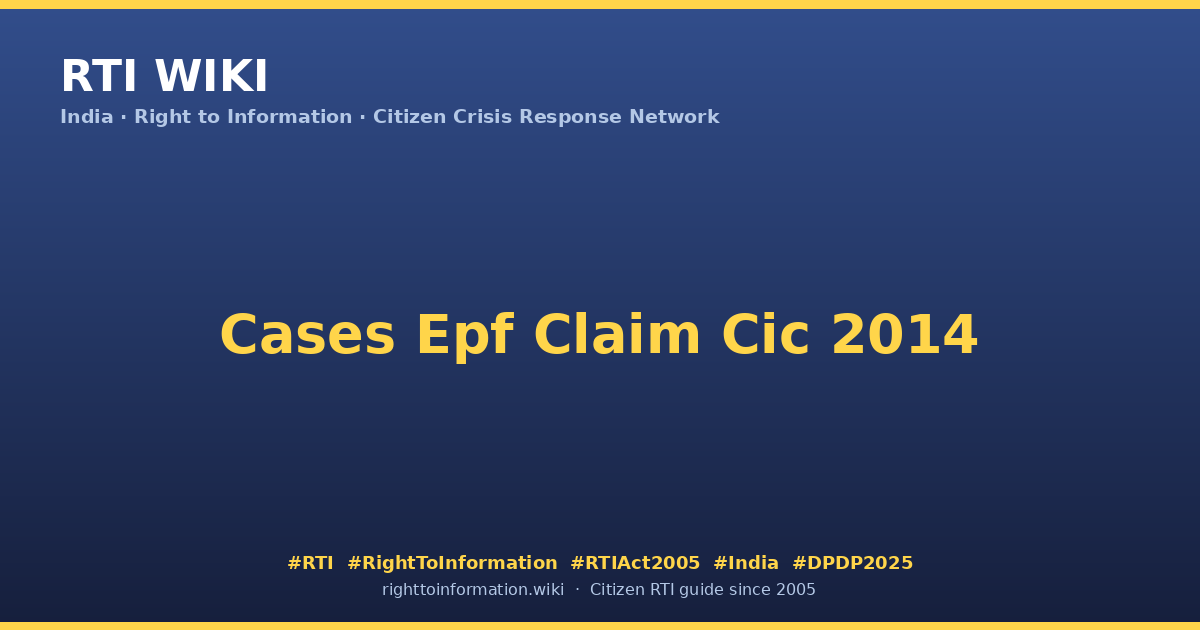 RTI WIKI
India · Right to Information · Citizen Crisis Response Network

Cases Epf Claim Cic 2014

#RTI #RightToInformation #RTIAct2005 #India #DPDP2025
righttoinformation.wiki · Citizen RTI guide since 2005